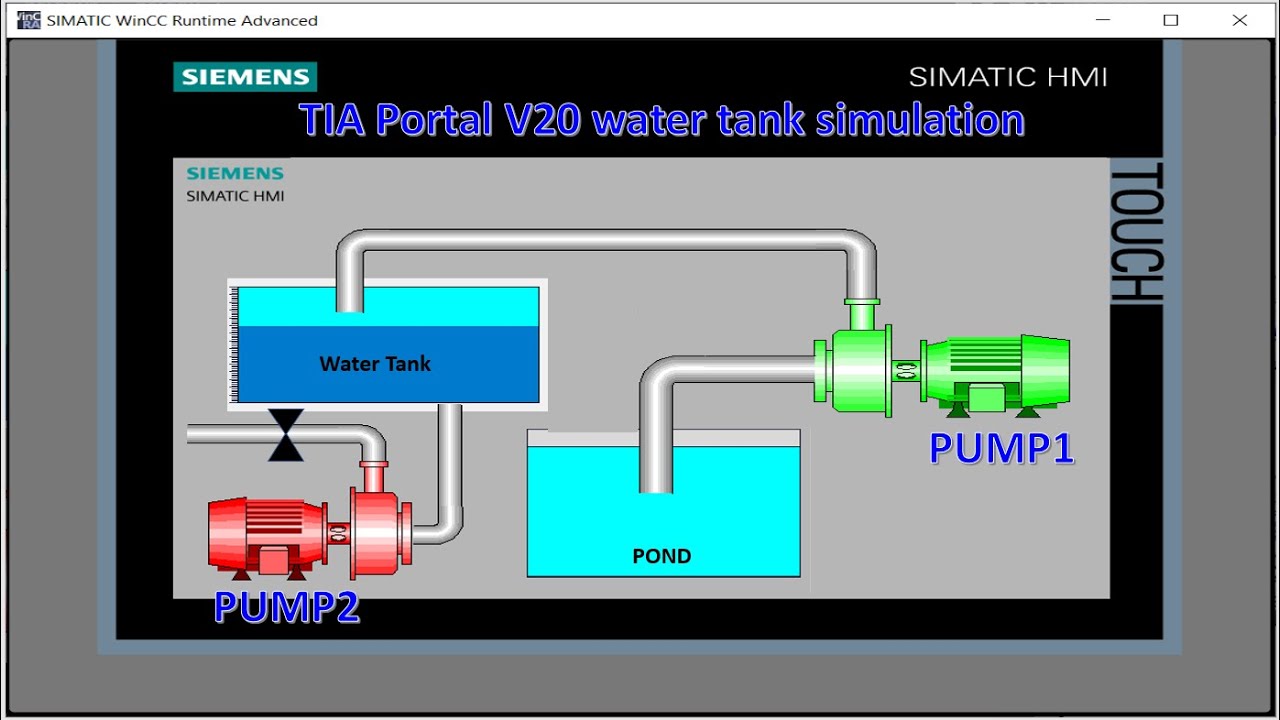 SIMATIC WinCC Runtime Advanced

SIEMENS

SIMATIC HMI

TIA Portal V20 water tank simulation

SIEMENS
SIMATIC HMI

TOUCH

Water Tank

PUMP1

POND

PUMP2